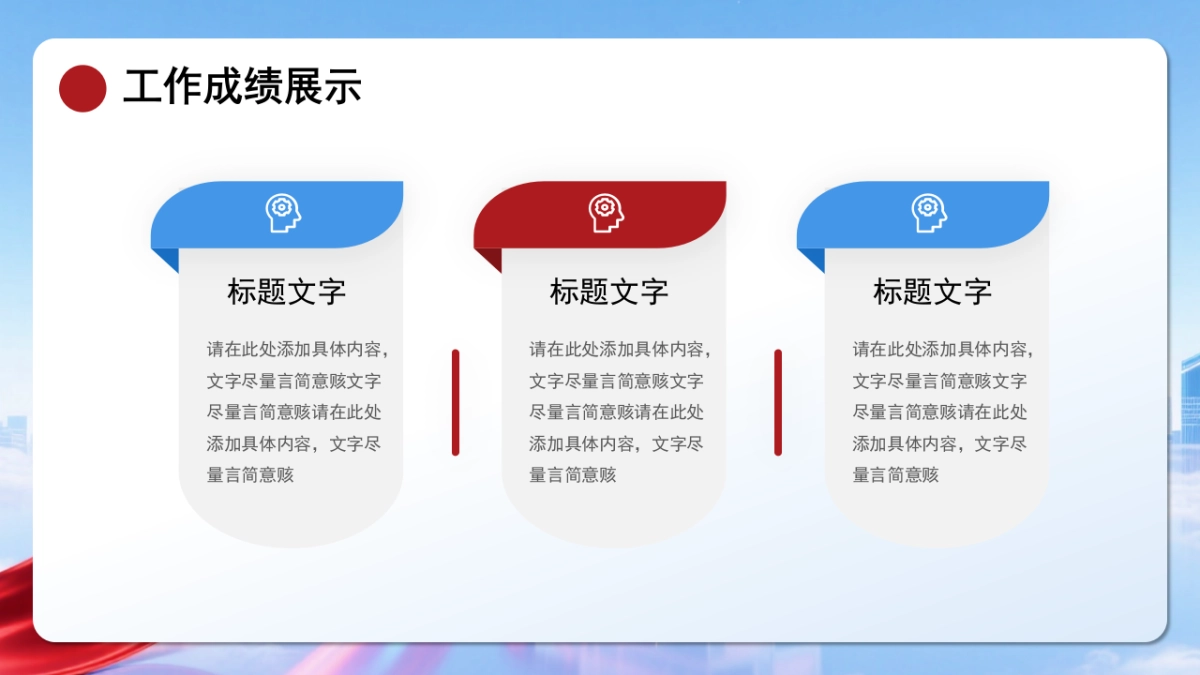 工作成绩展示

标题文字

请在此处添加具体内容，文字尽量言简意赅文字尽量言简意赅请在此处添加具体内容，文字尽量言简意赅

标题文字

请在此处添加具体内容，文字尽量言简意赅文字尽量言简意赅请在此处添加具体内容，文字尽量言简意赅

标题文字

请在此处添加具体内容，文字尽量言简意赅文字尽量言简意赅请在此处添加具体内容，文字尽量言简意赅